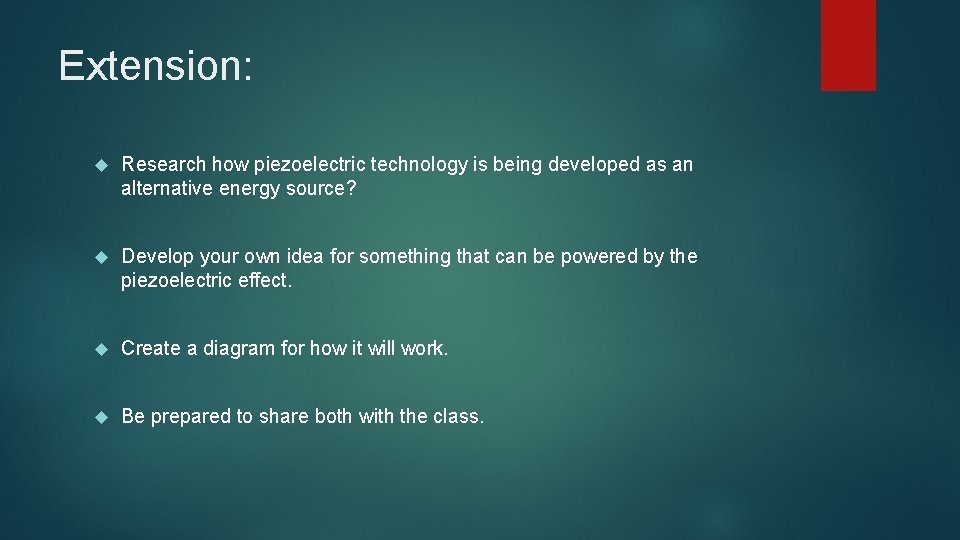 Extension:

Research how piezoelectric technology is being developed as an alternative energy source?

Develop your own idea for something that can be powered by the piezoelectric effect.

Create a diagram for how it will work.

Be prepared to share both with the class.